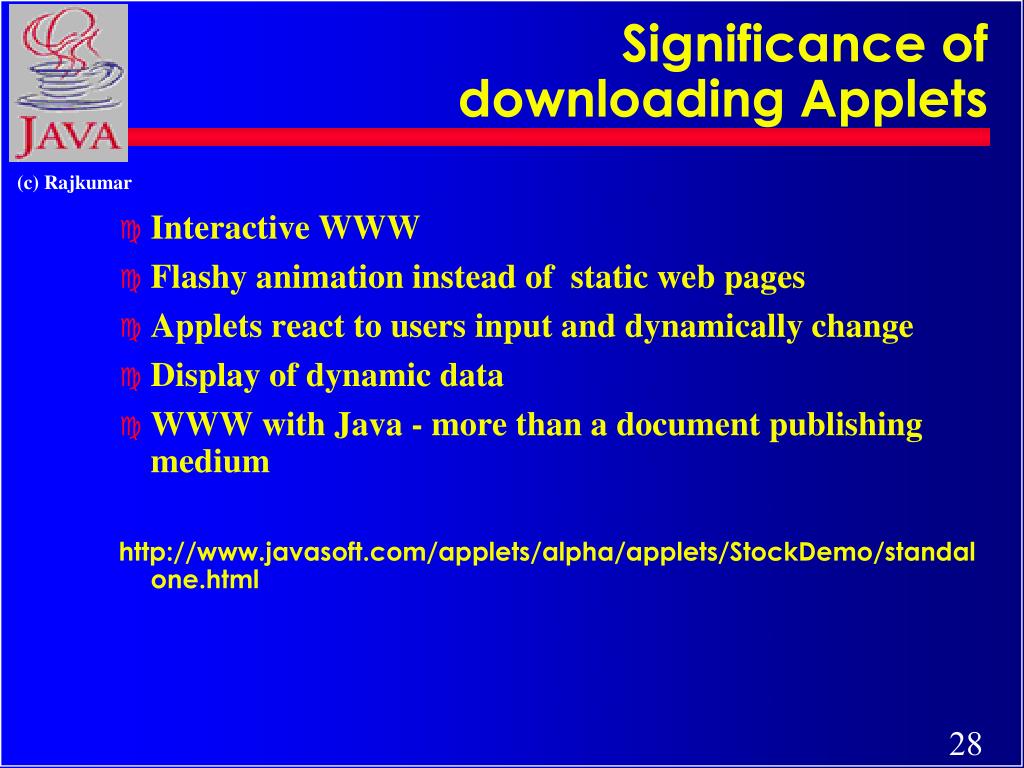 JAVA

Significance of downloading Applets

(c) Rajkumar

Interactive WWW

Flashy animation instead of static web pages

Applets react to users input and dynamically change

Display of dynamic data

WWW with Java - more than a document publishing medium

http://www.javasoft.com/applets/alpha/applets/StockDemo/standalone.html

28